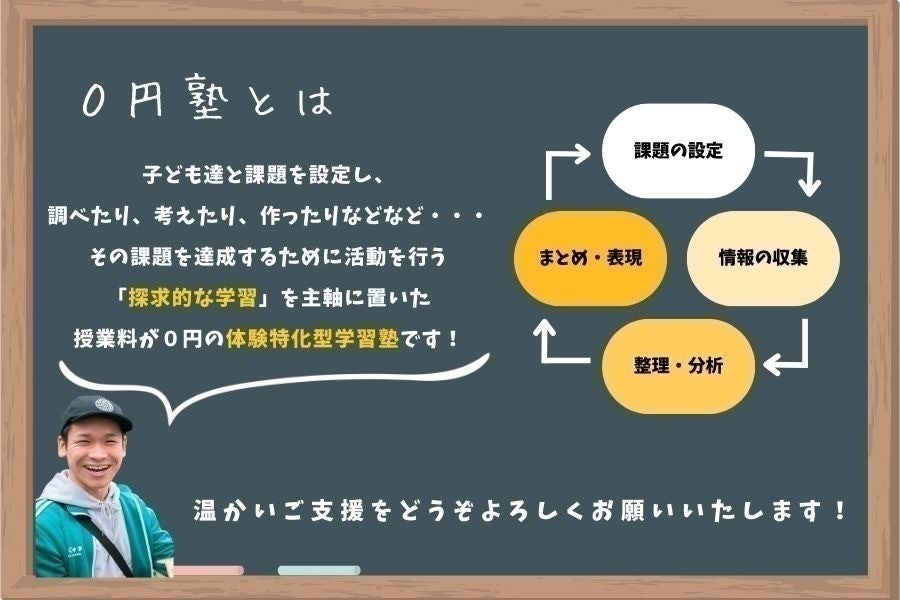 ０円塾とは

子ども達と課題を設定し、
調べたり、考えたり、作ったりなどなど・・・
その課題を達成するために活動を行う
「探求的な学習」を主軸に置いた
授業料が０円の体験特化型学習塾です！

課題の設定

情報の収集

整理・分析

まとめ・表現

温かいご支援をどうぞよろしくお願いいたします！